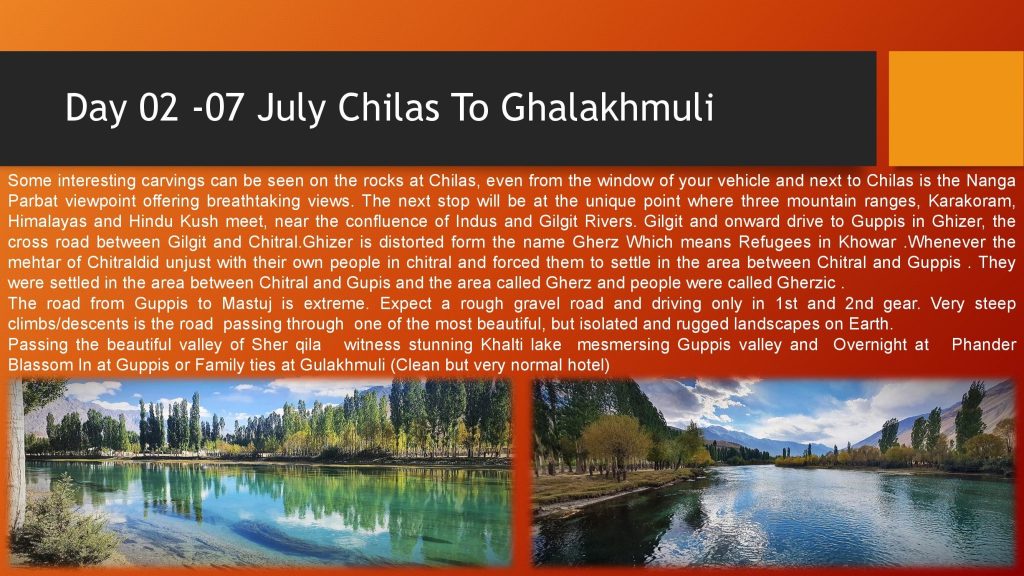 Day 02 -07 July Chilas To Ghalakhmuli

Some interesting carvings can be seen on the rocks at Chilas, even from the window of your vehicle and next to Chilas is the Nanga Parbat viewpoint offering breathtaking views. The next stop will be at the unique point where three mountain ranges, Karakoram, Himalayas and Hindu Kush meet, near the confluence of Indus and Gilgit Rivers. Gilgit and onward drive to Guppis in Ghizer, the cross road between Gilgit and Chitral.Ghizer is distorted form the name Gherz Which means Refugees in Khowar .Whenever the mehtar of Chitraldid unjust with their own people in chitral and forced them to settle in the area between Chitral and Guppis . They were settled in the area between Chitral and Gupis and the area called Gherz and people were called Gherzic .
The road from Guppis to Mastuj is extreme. Expect a rough gravel road and driving only in 1st and 2nd gear. Very steep climbs/descents is the road passing through one of the most beautiful, but isolated and rugged landscapes on Earth.
Passing the beautiful valley of Sher qila witness stunning Khalti lake mesmersing Guppis valley and Overnight at Phander Blassom In at Guppis or Family ties at Gulakhmuli (Clean but very normal hotel)